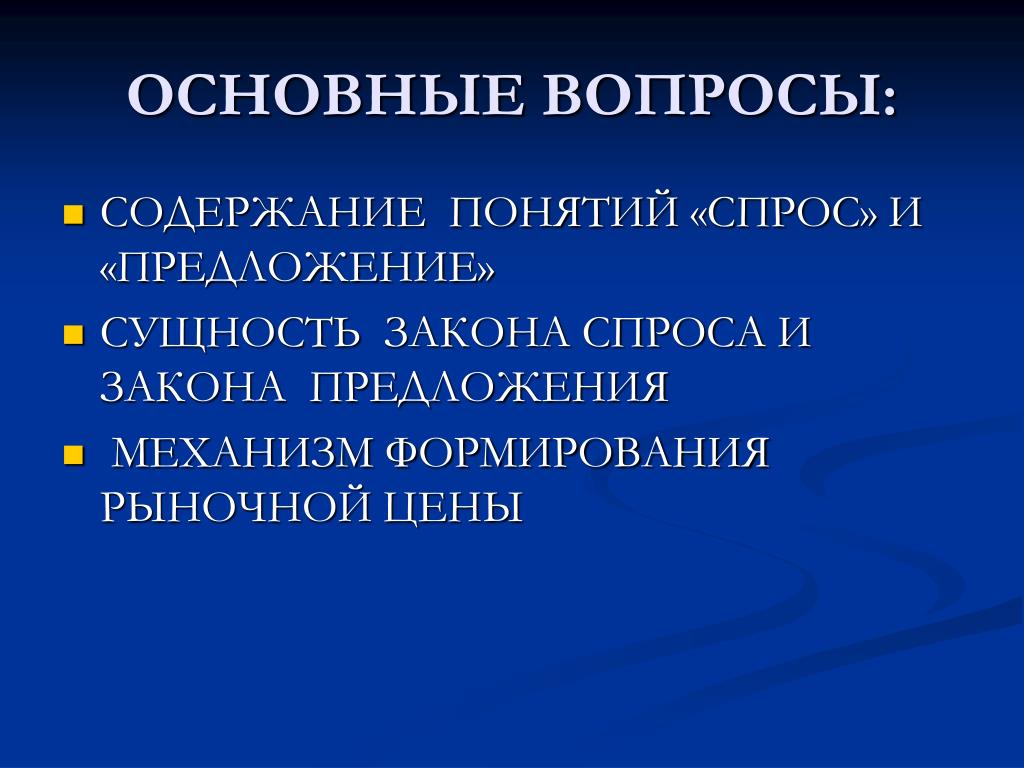 ОСНОВНЫЕ ВОПРОСЫ:

- СОДЕРЖАНИЕ ПОНЯТИЙ «СПРОС» И «ПРЕДЛОЖЕНИЕ»
- СУЩНОСТЬ ЗАКОНА СПРОСА И ЗАКОНА ПРЕДЛОЖЕНИЯ
- МЕХАНИЗМ ФОРМИРОВАНИЯ РЫНОЧНОЙ ЦЕНЫ